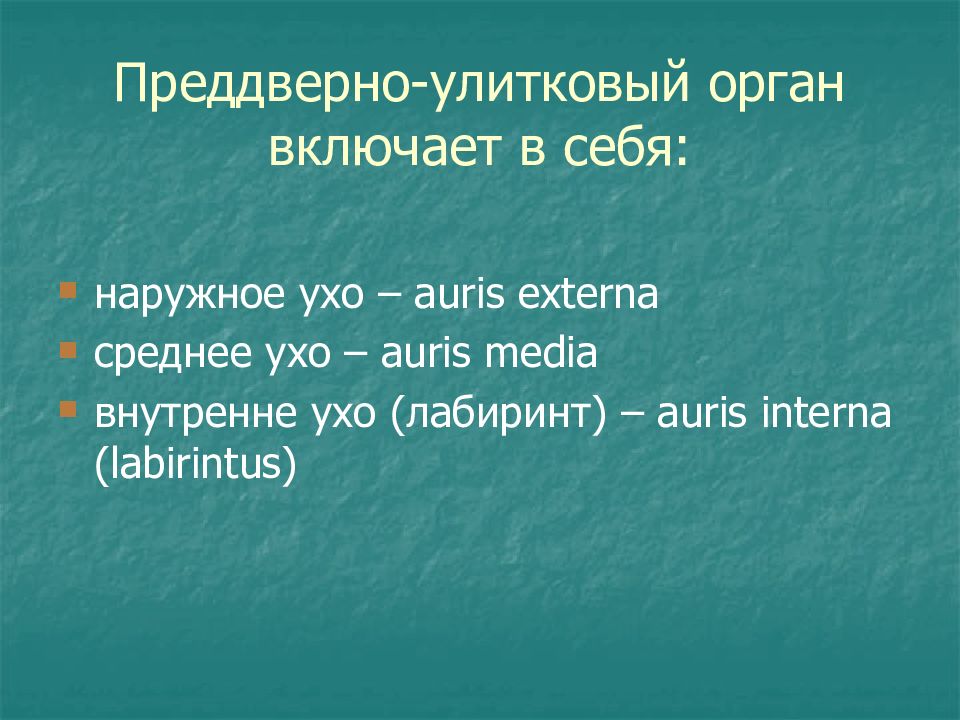 Преддверно-улитковый орган включает в себя:

наружное ухо – auris externa
среднее ухо – auris media
внутренне ухо (лабиринт) – auris interna (labirintus)